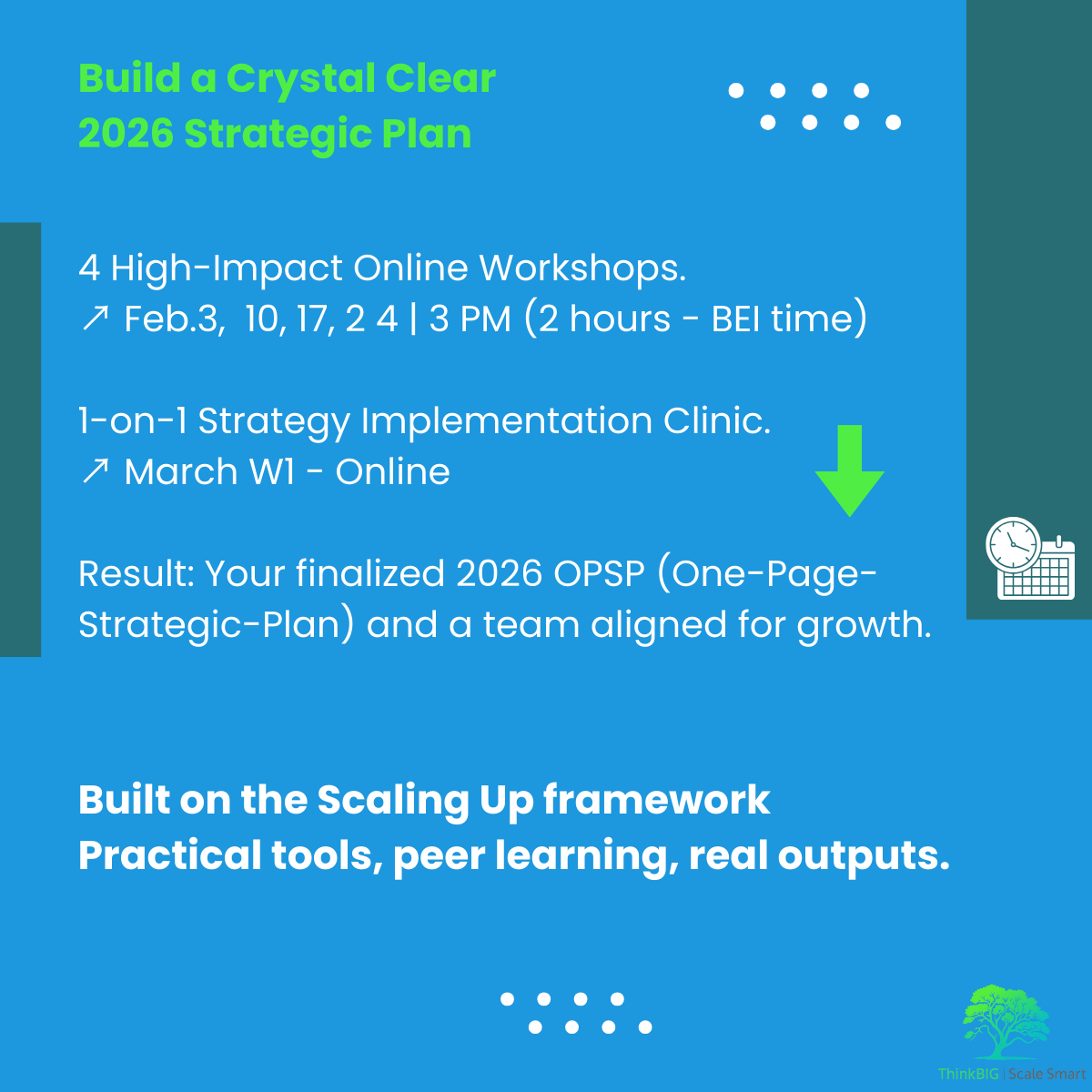 Build a Crystal Clear
2026 Strategic Plan

4 High-Impact Online Workshops.
↗ Feb.3, 10, 17, 2 4 | 3 PM (2 hours - BEI time)

1-on-1 Strategy Implementation Clinic.
↗ March W1 - Online

Result: Your finalized 2026 OPSP (One-Page-Strategic-Plan) and a team aligned for growth.

Built on the Scaling Up framework
Practical tools, peer learning, real outputs.

ThinkBIG | Scale Smart